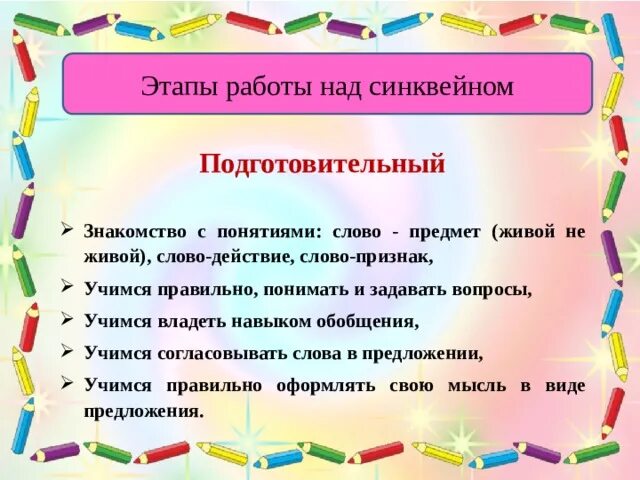 Этапы работы над синквейном

Подготовительный

➢ Знакомство с понятиями: слово - предмет (живой не живой), слово-действие, слово-признак,

➢ Учимся правильно, понимать и задавать вопросы,

➢ Учимся владеть навыком обобщения,

➢ Учимся согласовывать слова в предложении,

➢ Учимся правильно оформлять свою мысль в виде предложения.